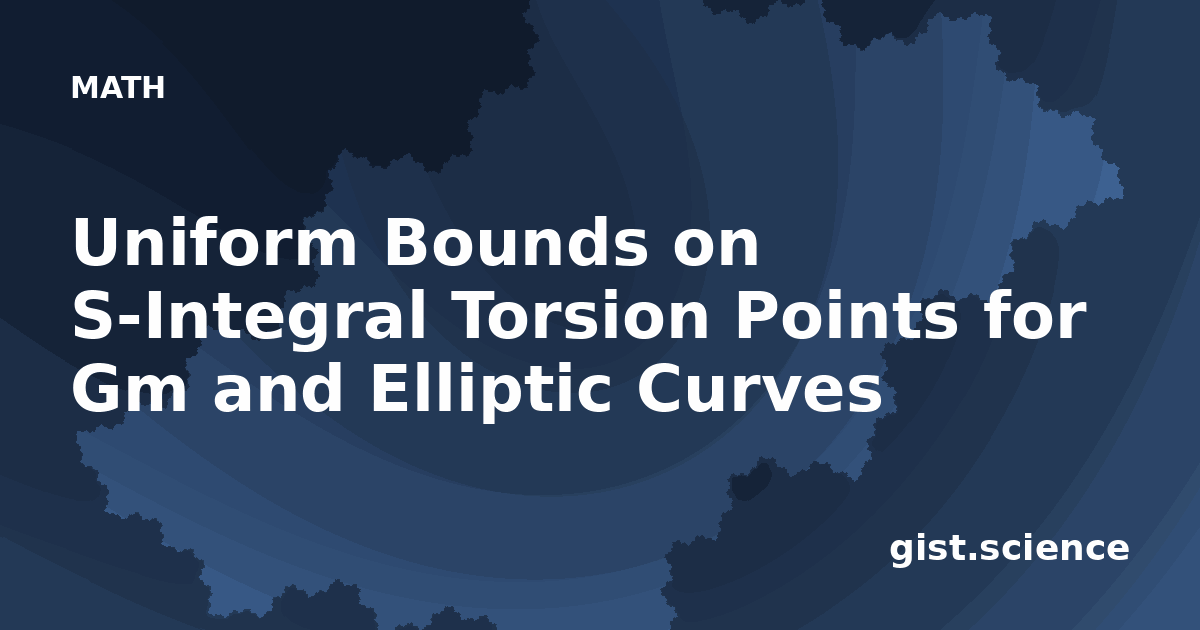 MATH

Uniform Bounds on S-Integral Torsion Points for Gm and Elliptic Curves

gist.science